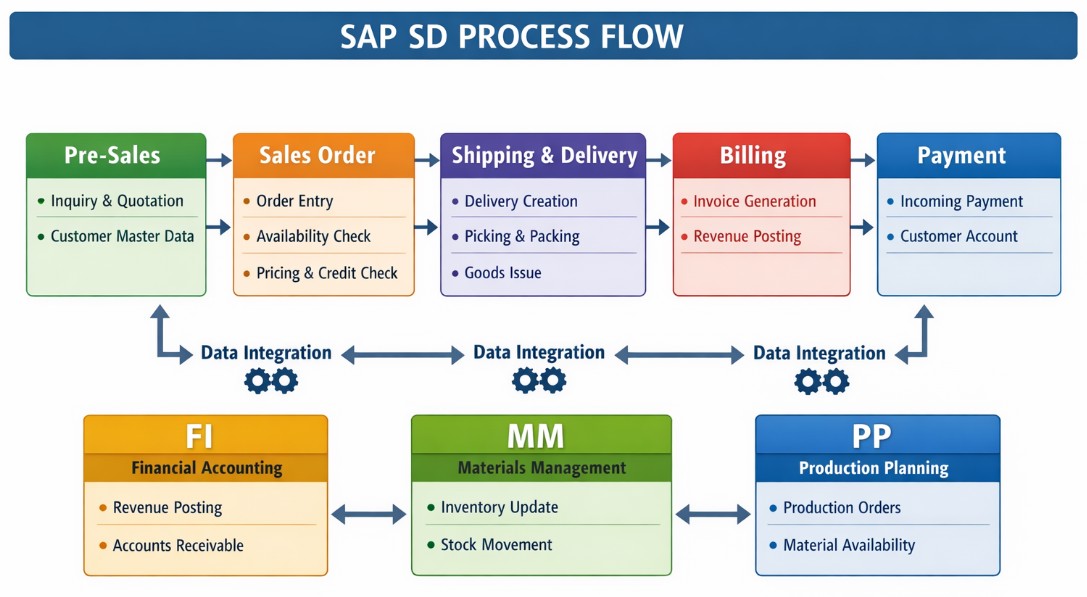 SAP SD PROCESS FLOW

Pre-Sales
• Inquiry & Quotation
• Customer Master Data

Sales Order
• Order Entry
• Availability Check
• Pricing & Credit Check

Shipping & Delivery
• Delivery Creation
• Picking & Packing
• Goods Issue

Billing
• Invoice Generation
• Revenue Posting

Payment
• Incoming Payment
• Customer Account

Data Integration
Data Integration
Data Integration

FI
Financial Accounting
• Revenue Posting
• Accounts Receivable

MM
Materials Management
• Inventory Update
• Stock Movement

PP
Production Planning
• Production Orders
• Material Availability